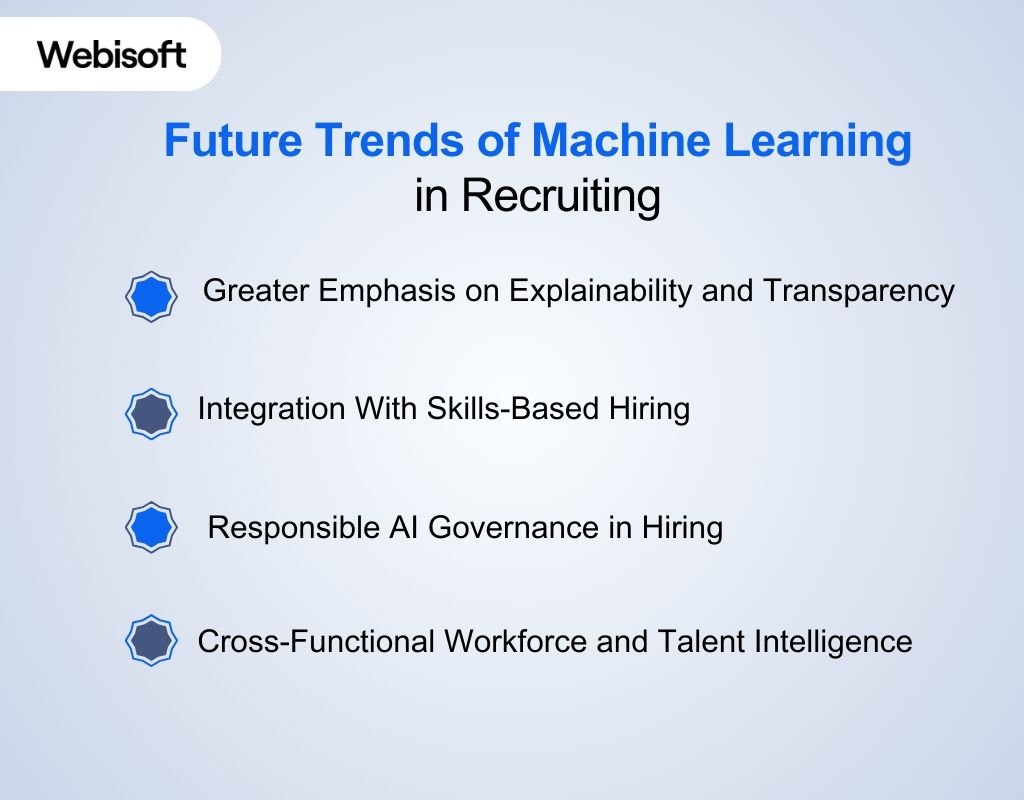 Webisoft

Future Trends of Machine Learning
in Recruiting

Greater Emphasis on Explainability and Transparency

Integration With Skills-Based Hiring

Responsible AI Governance in Hiring

Cross-Functional Workforce and Talent Intelligence